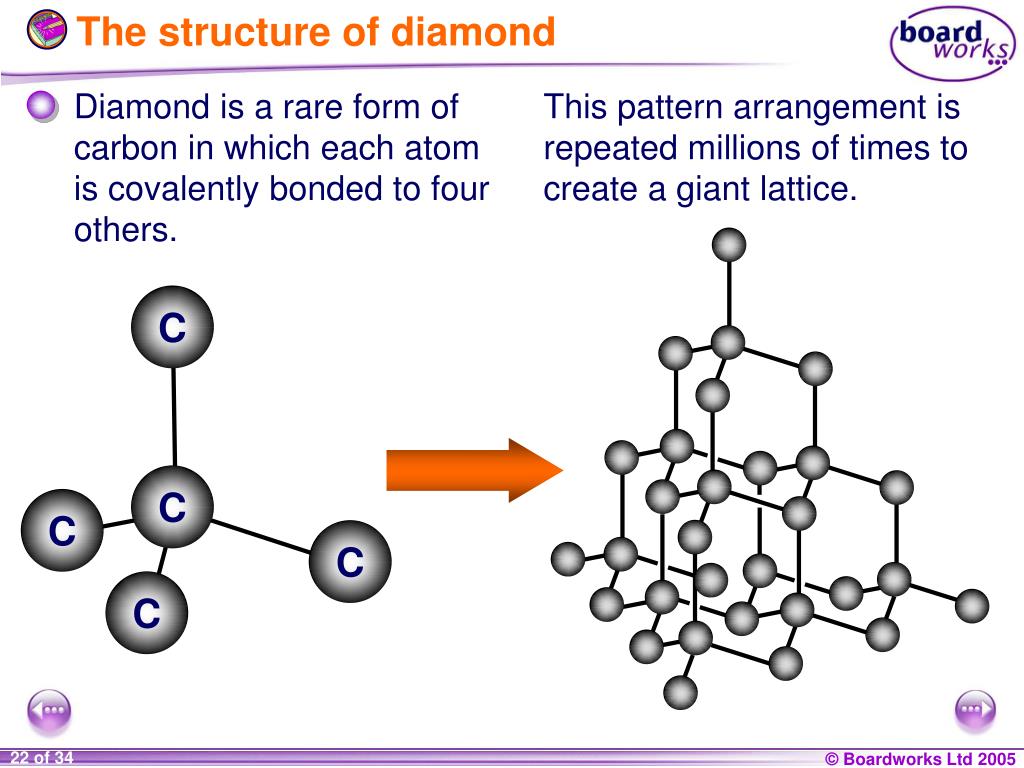 The structure of diamond

board works

Diamond is a rare form of carbon in which each atom is covalently bonded to four others.

This pattern arrangement is repeated millions of times to create a giant lattice.

C

C

C

C

C

22 of 34

© Boardworks Ltd 2005